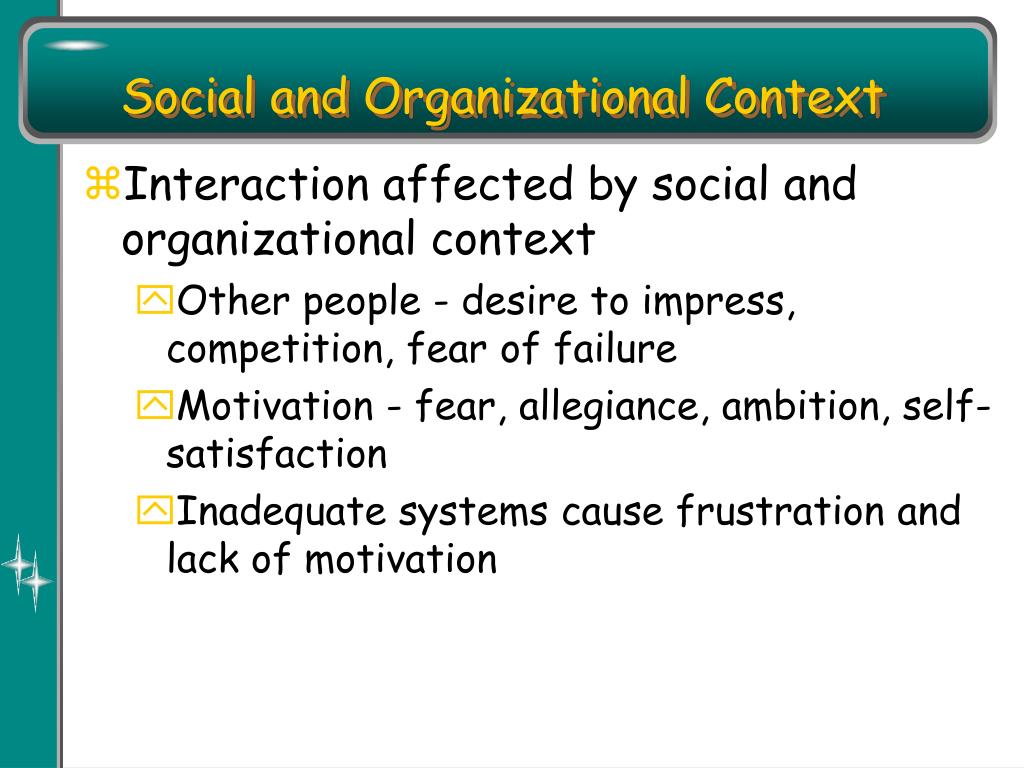 Social and Organizational Context

Interaction affected by social and organizational context

Other people - desire to impress, competition, fear of failure

Motivation - fear, allegiance, ambition, self-satisfaction

Inadequate systems cause frustration and lack of motivation